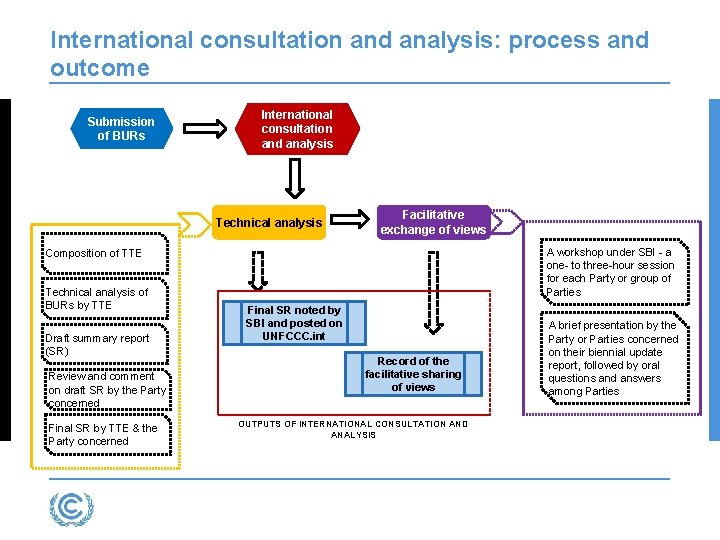 International consultation and analysis: process and outcome

Submission of BURs

International consultation and analysis

Technical analysis

Facilitative exchange of views

Composition of TTE

Technical analysis of BURs by TTE

Draft summary report (SR)

Review and comment on draft SR by the Party concerned

Final SR by TTE & the Party concerned

Final SR noted by SBI and posted on UNFCCC.int

Record of the facilitative sharing of views

OUTPUTS OF INTERNATIONAL CONSULTATION AND ANALYSIS

A workshop under SBI - a one- to three-hour session for each Party or group of Parties

A brief presentation by the Party or Parties concerned on their biennial update report, followed by oral questions and answers among Parties